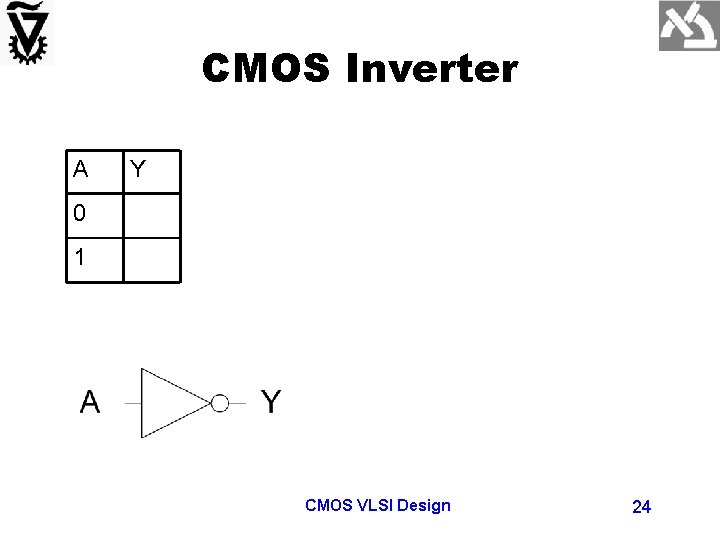 CMOS Inverter

| A | Y |
|---|---|
| 0 |   |
| 1 |   |

A Y

CMOS VLSI Design

24